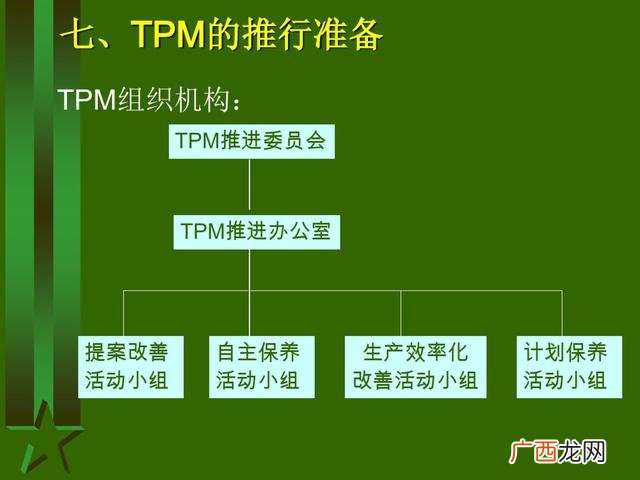 七、TPM的推行准备

TPM组织机构：

TPM推进委员会

TPM推进办公室

提案改善活动小组

自主保养活动小组

生产效率化改善活动小组

计划保养活动小组

广西龙网